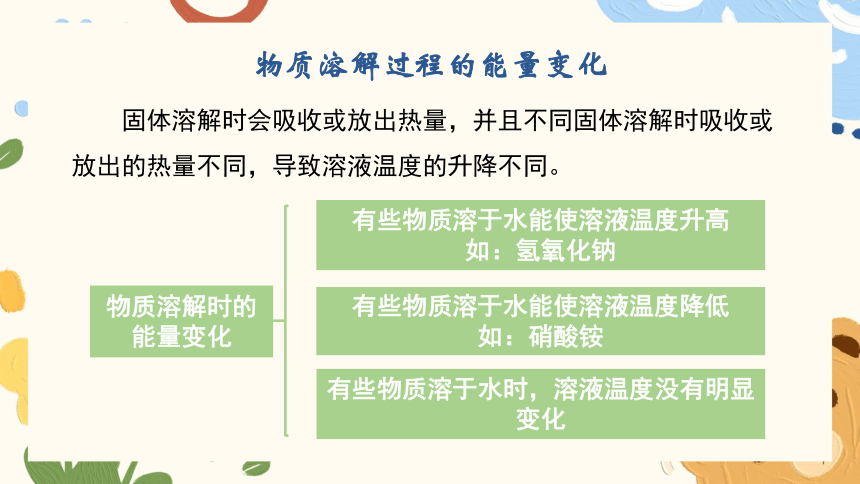 物质溶解过程的能量变化

固体溶解时会吸收或放出热量，并且不同固体溶解时吸收或放出的热量不同，导致溶液温度的升降不同。

物质溶解时的能量变化

有些物质溶于水能使溶液温度升高
如：氢氧化钠

有些物质溶于水能使溶液温度降低
如：硝酸铵

有些物质溶于水时，溶液温度没有明显变化